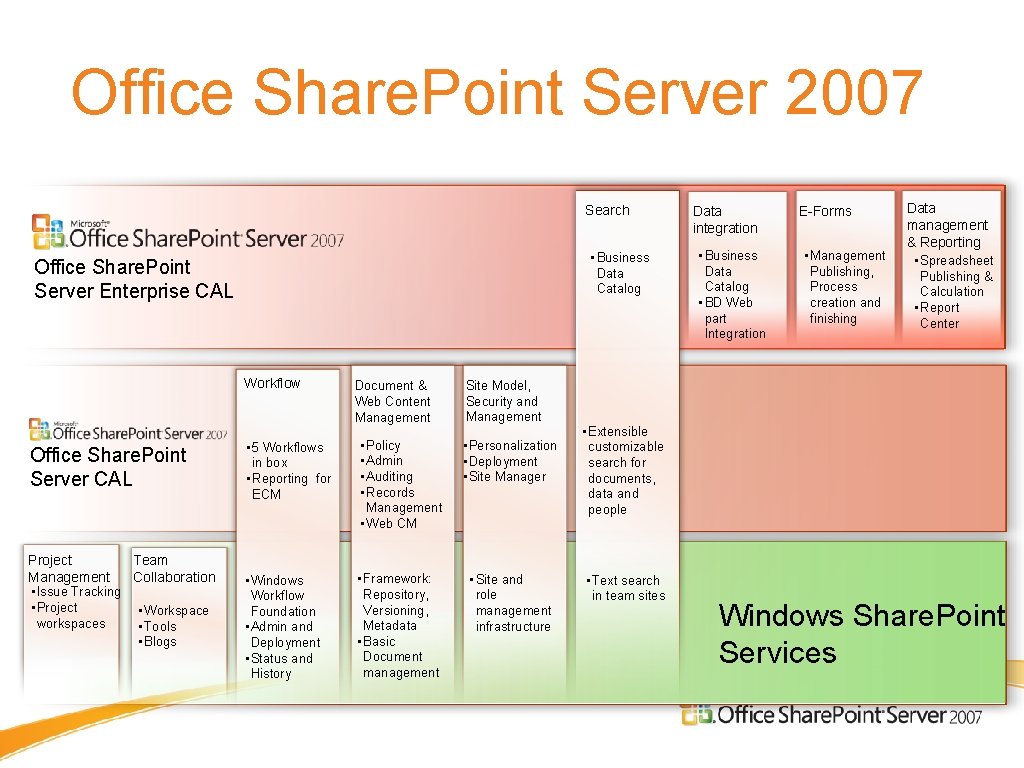 Office Share.Point Server 2007

Microsoft Office SharePoint Server 2007

Office Share.Point Server Enterprise CAL

Search

• Business Data Catalog

Data integration

• Business Data Catalog
• BD Web part Integration

E-Forms

• Management Publishing, Process creation and finishing

Data management & Reporting

• Spreadsheet Publishing & Calculation
• Report Center

Microsoft Office SharePoint Server 2007

Office Share.Point Server CAL

Workflow

• 5 Workflows in box
• Reporting for ECM

Document & Web Content Management

• Policy
• Admin
• Auditing
• Records Management
• Web CM

Site Model, Security and Management

• Personalization
• Deployment
• Site Manager

• Extensible customizable search for documents, data and people

Project Management

• Issue Tracking
• Project workspaces

Team Collaboration

• Workspace
• Tools
• Blogs

• Windows Workflow Foundation
• Admin and Deployment
• Status and History

• Framework: Repository, Versioning, Metadata
• Basic Document management

• Site and role management infrastructure

• Text search in team sites

Windows Share.Point Services

Office SharePoint Server 2007